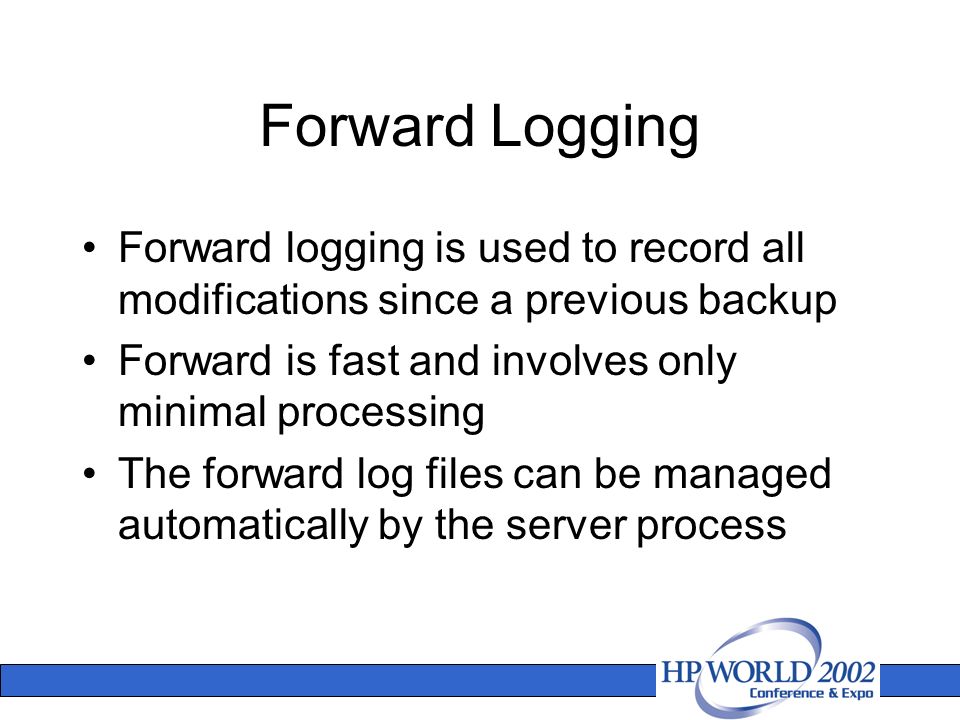 Forward Logging

• Forward logging is used to record all modifications since a previous backup

• Forward is fast and involves only minimal processing

• The forward log files can be managed automatically by the server process

HP WORLD 2002
Conference & Expo